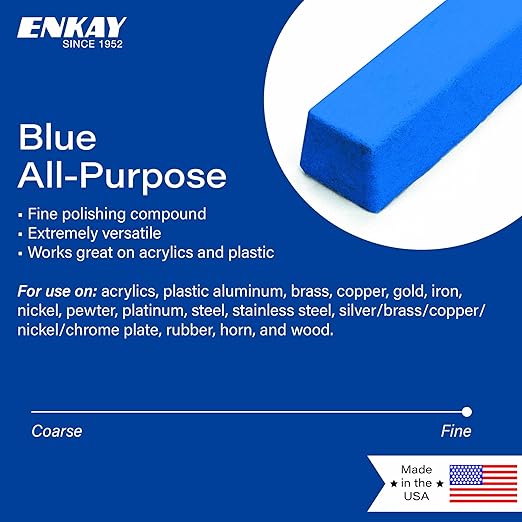 ENKAY
SINCE 1952

Blue
All-Purpose

▪ Fine polishing compound
▪ Extremely versatile
▪ Works great on acrylics and plastic

For use on: acrylics, plastic aluminum, brass, copper, gold, iron, nickel, pewter, platinum, steel, stainless steel, silver/brass/copper/nickel/chrome plate, rubber, horn, and wood.

Coarse
Fine

Made
★ in the ★
USA